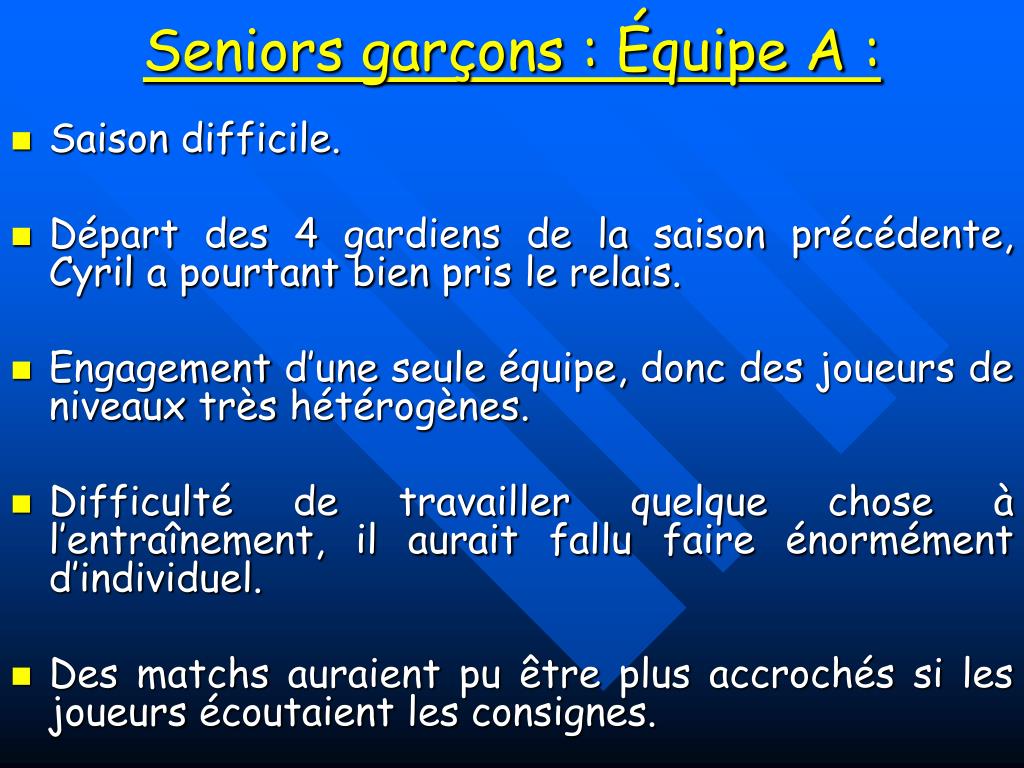 Seniors garçons : Équipe A :

Saison difficile.

Départ des 4 gardiens de la saison précédente, Cyril a pourtant bien pris le relais.

Engagement d’une seule équipe, donc des joueurs de niveaux très hétérogènes.

Difficulté de travailler quelque chose à l’entraînement, il aurait fallu faire énormément d’individuel.

Des matchs auraient pu être plus accrochés si les joueurs écoutaient les consignes.